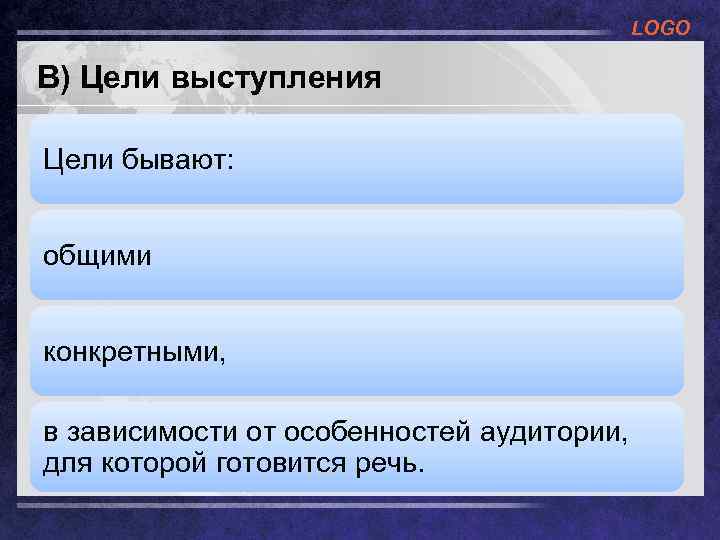 LOGO

В) Цели выступления

Цели бывают:

общими

конкретными,

в зависимости от особенностей аудитории, для которой готовится речь.